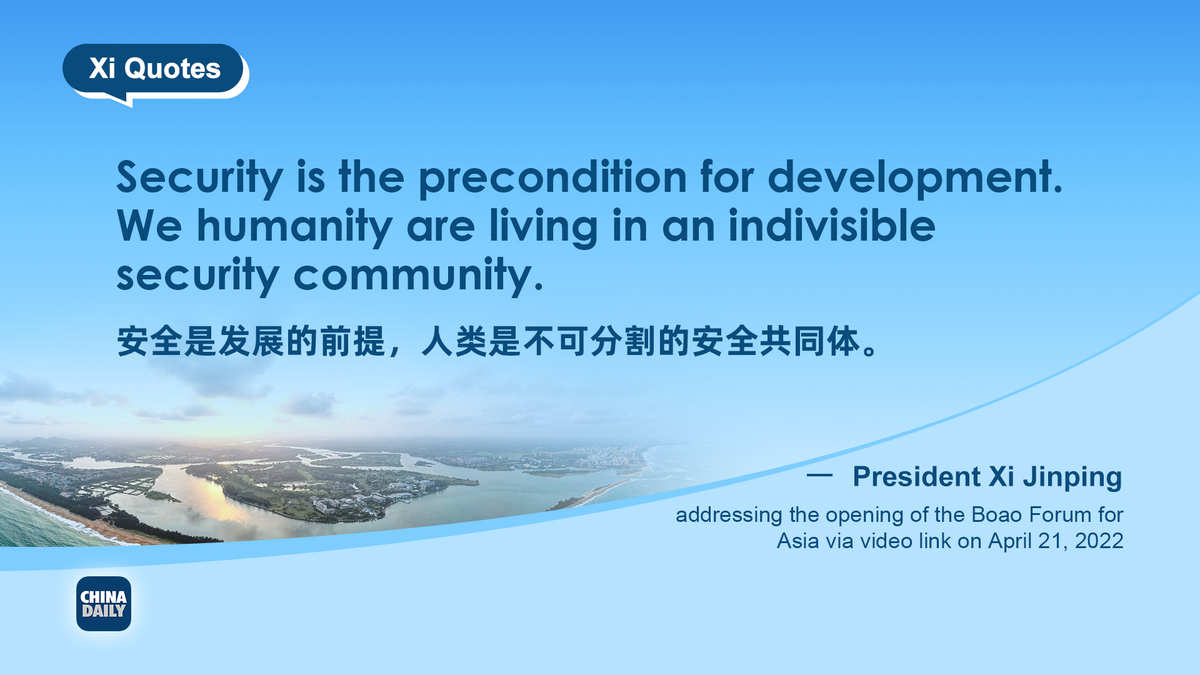 Xi Quotes

Security is the precondition for development. We humanity are living in an indivisible security community.

安全是发展的前提，人类是不可分割的安全共同体。

— President Xi Jinping

addressing the opening of the Boao Forum for Asia via video link on April 21, 2022

CHINA DAILY